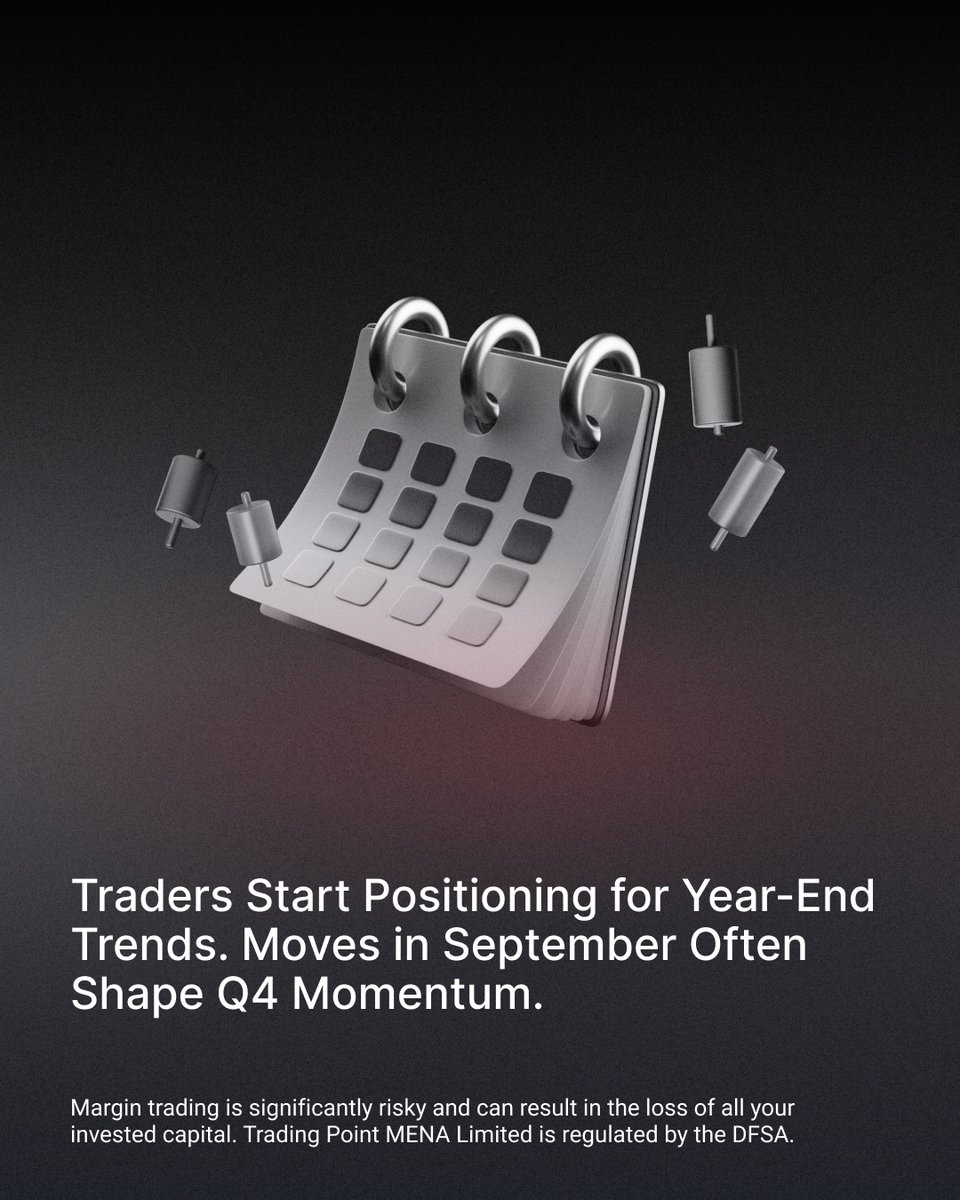 Traders Start Positioning for Year-End Trends. Moves in September Often Shape Q4 Momentum.

Margin trading is significantly risky and can result in the loss of all your invested capital. Trading Point MENA Limited is regulated by the DFSA.